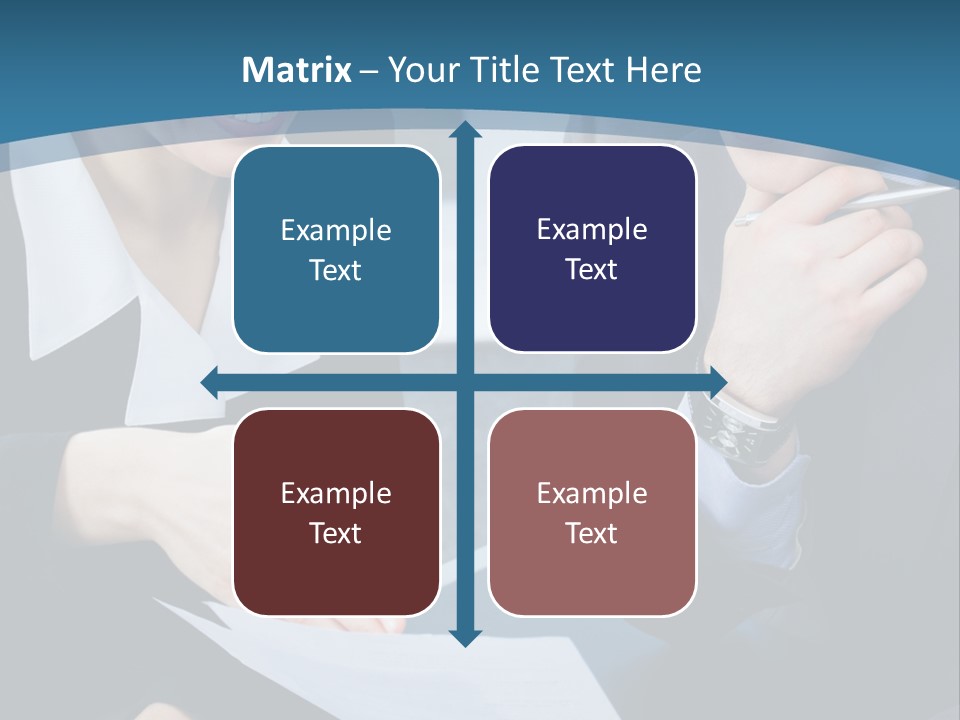 Matrix – Your Title Text Here

Example Text

Example Text

Example Text

Example Text